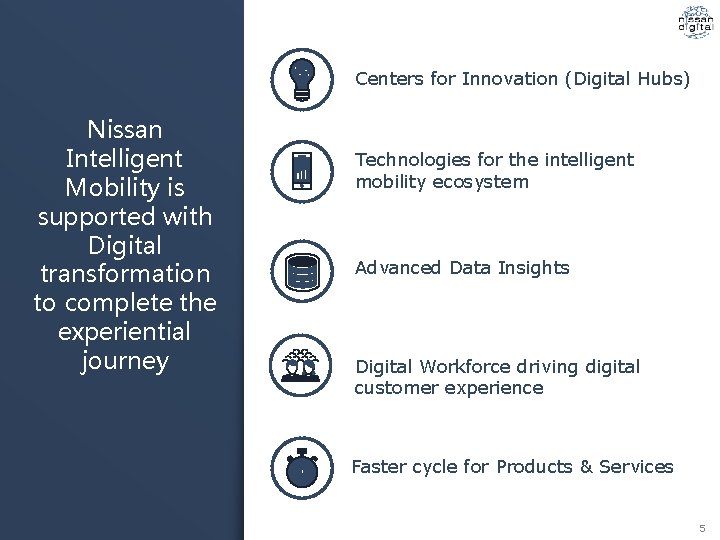 nissan digital

Nissan Intelligent Mobility is supported with Digital transformation to complete the experiential journey

Centers for Innovation (Digital Hubs)

Technologies for the intelligent mobility ecosystem

Advanced Data Insights

Digital Workforce driving digital customer experience

Faster cycle for Products & Services

5